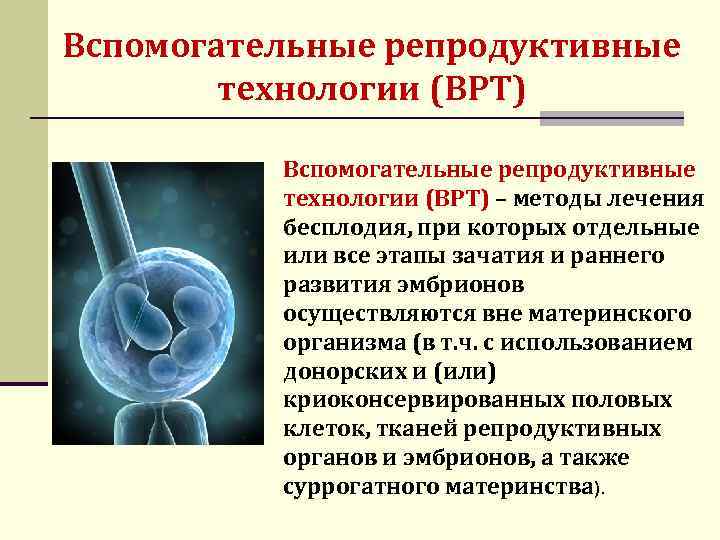 Вспомогательные репродуктивные технологии (ВРТ)

Вспомогательные репродуктивные технологии (ВРТ) – методы лечения бесплодия, при которых отдельные или все этапы зачатия и раннего развития эмбрионов осуществляются вне материнского организма (в т.ч. с использованием донорских и (или) криоконсервированных половых клеток, тканей репродуктивных органов и эмбрионов, а также суррогатного материнства).